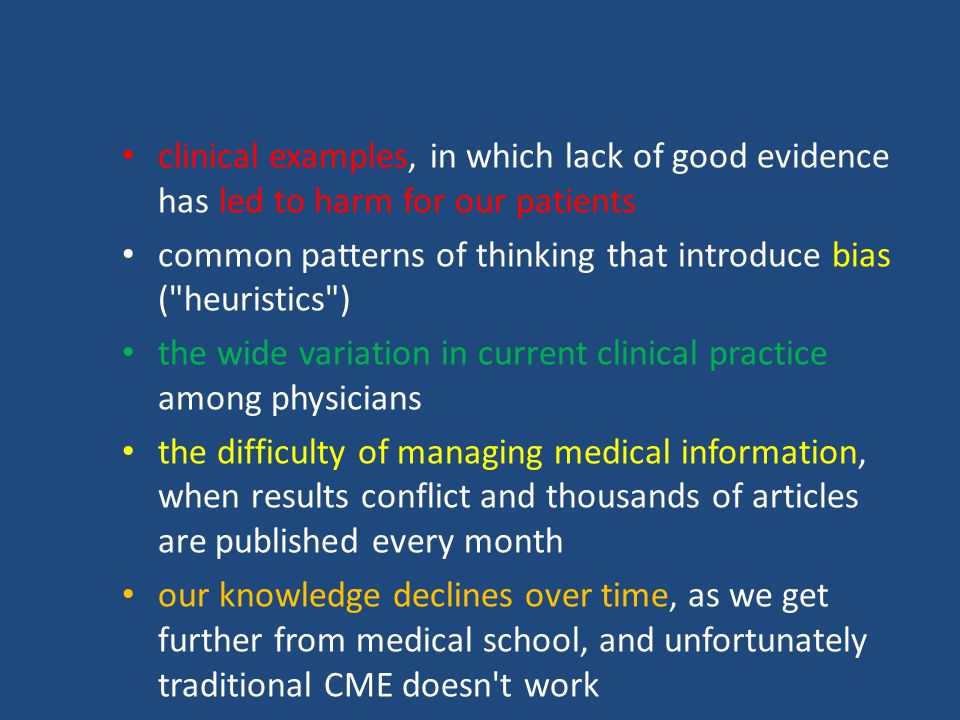 • clinical examples, in which lack of good evidence has led to harm for our patients
• common patterns of thinking that introduce bias ("heuristics")
• the wide variation in current clinical practice among physicians
• the difficulty of managing medical information, when results conflict and thousands of articles are published every month
• our knowledge declines over time, as we get further from medical school, and unfortunately traditional CME doesn't work